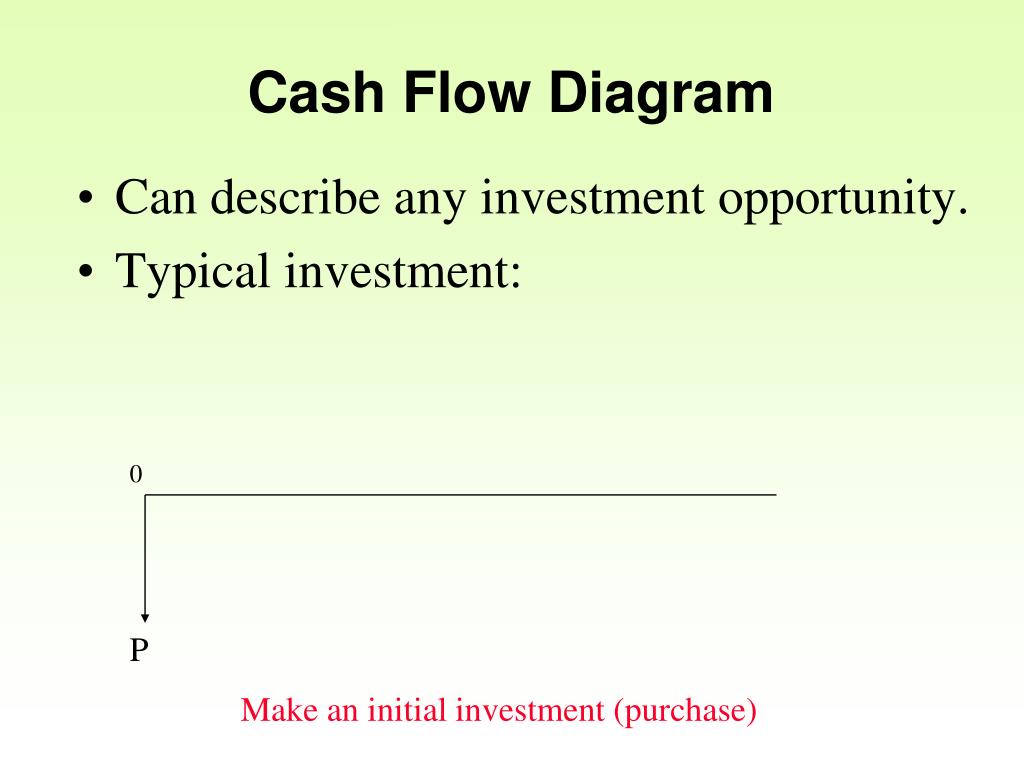 Cash Flow Diagram

• Can describe any investment opportunity.
• Typical investment:

0

P

Make an initial investment (purchase)